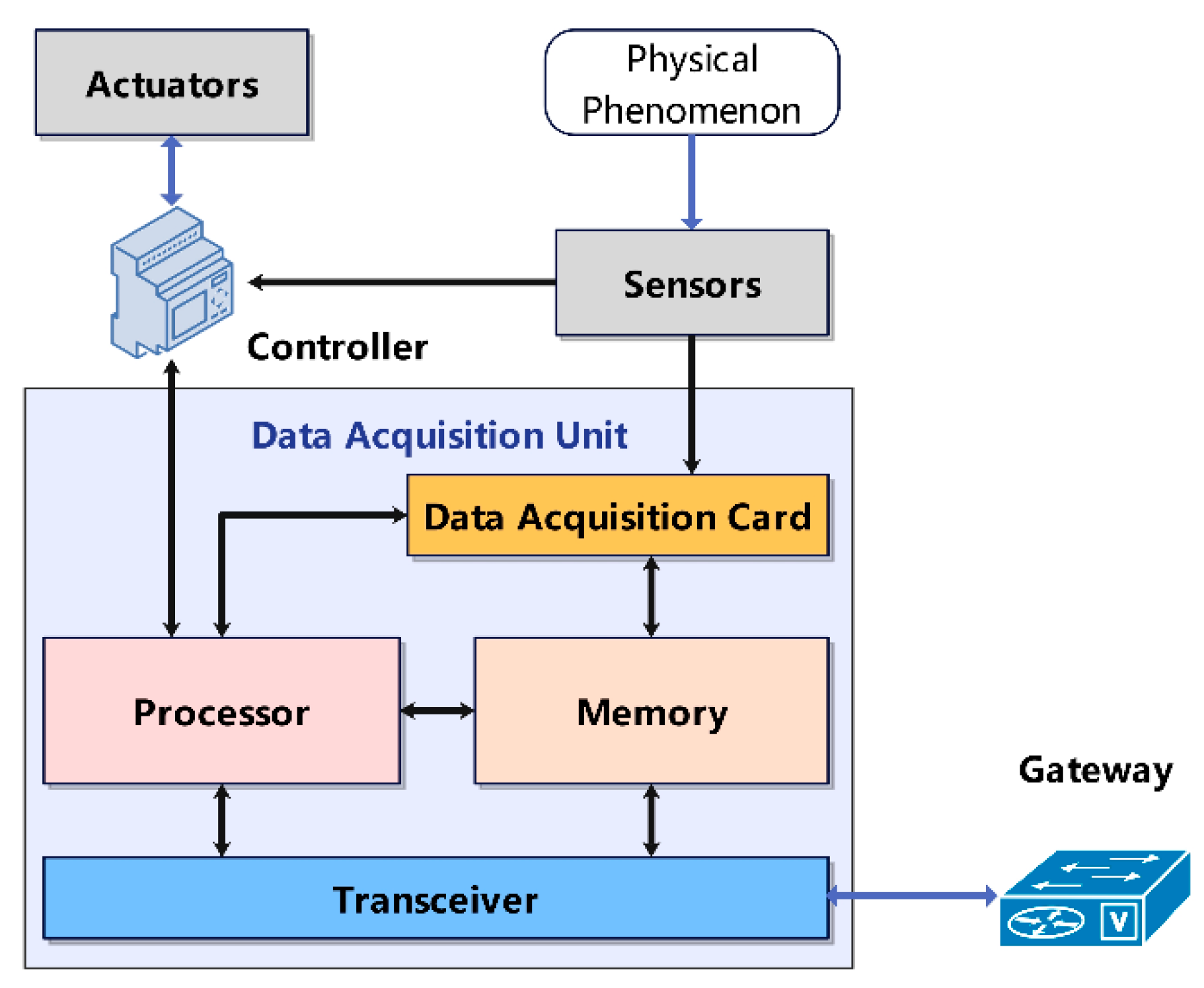 Actuators

Physical Phenomenon

Sensors

Controller

Data Acquisition Unit

Data Acquisition Card

Processor

Memory

Gateway

Transceiver

V